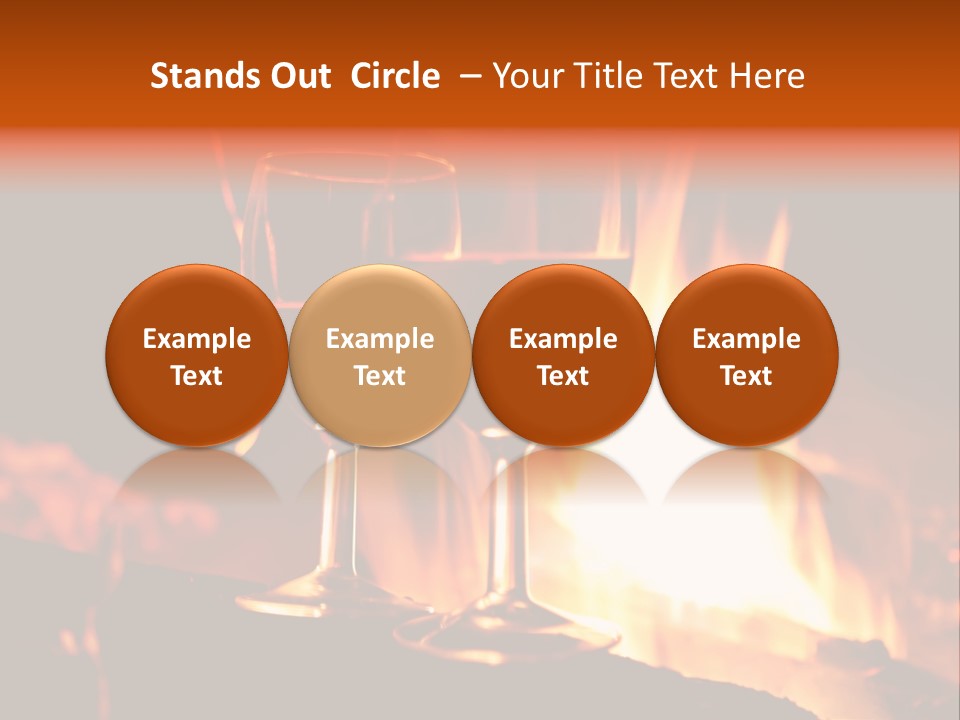 Stands Out Circle – Your Title Text Here

Example Text

Example Text

Example Text

Example Text